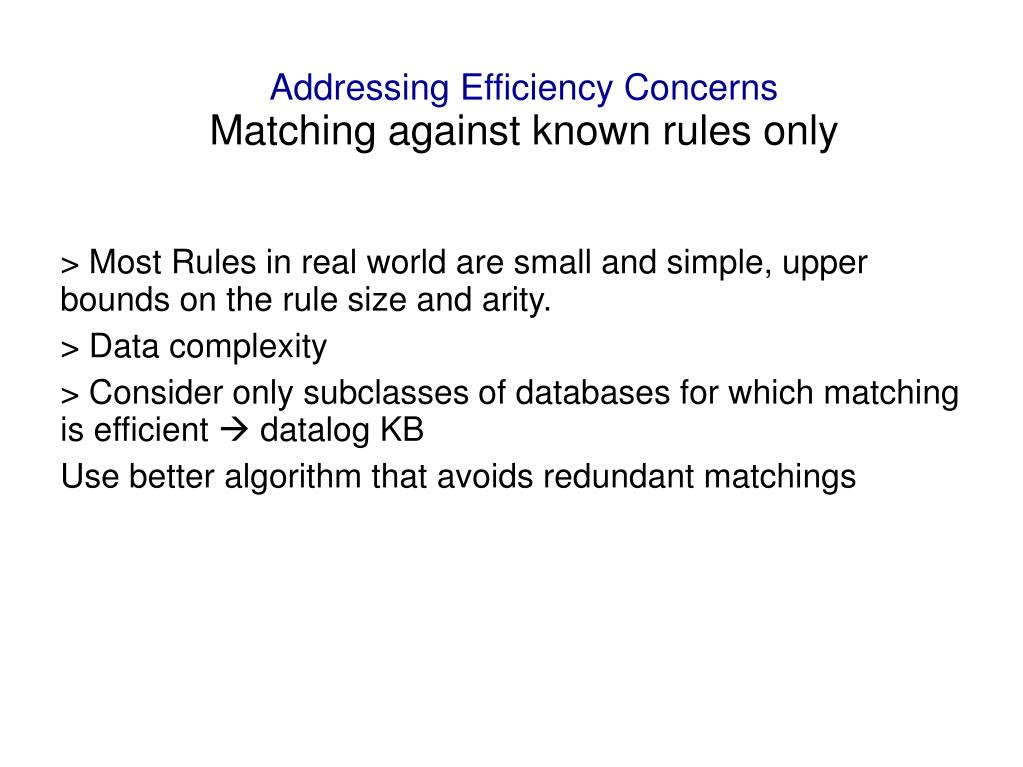 Addressing Efficiency Concerns
Matching against known rules only

> Most Rules in real world are small and simple, upper bounds on the rule size and arity.

> Data complexity

> Consider only subclasses of databases for which matching is efficient → datalog KB

Use better algorithm that avoids redundant matchings